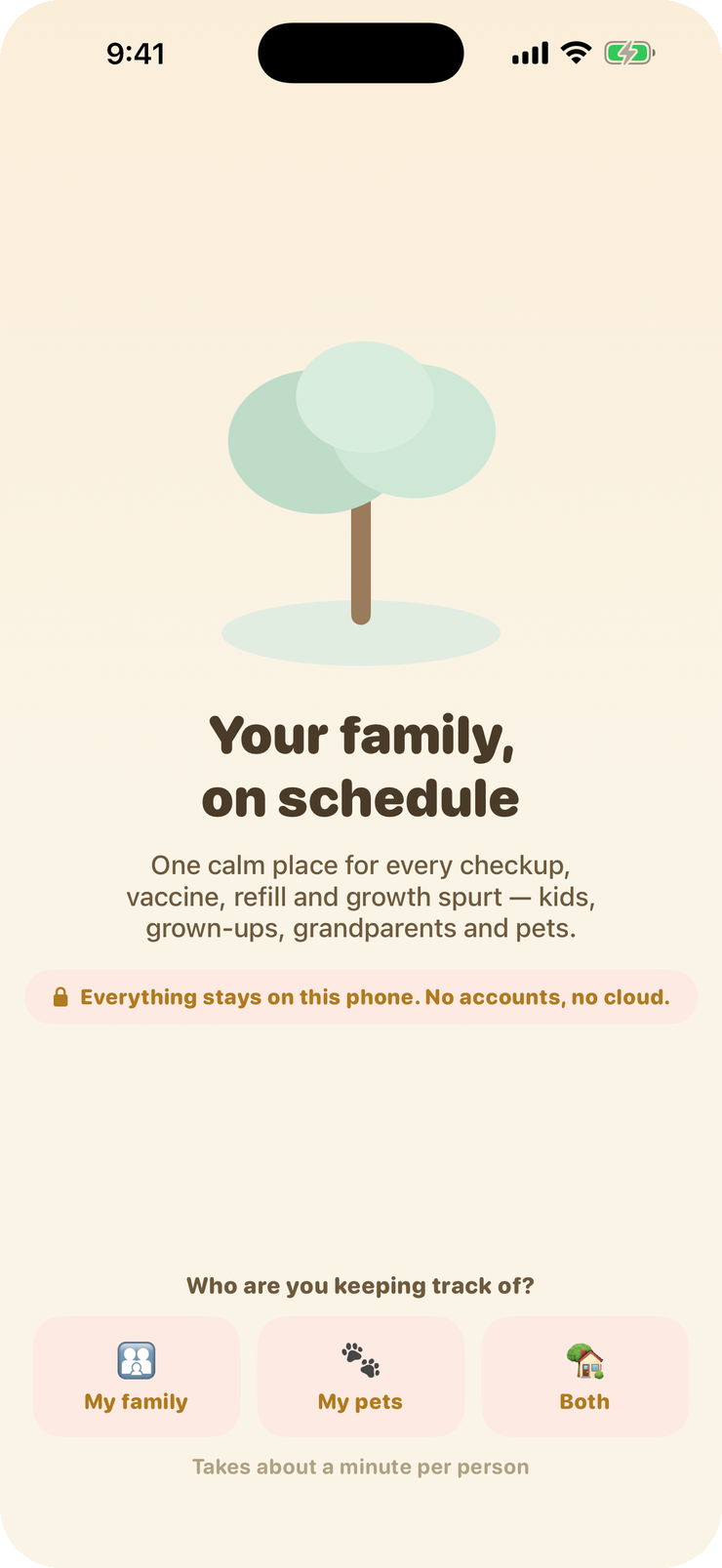 9:41

Your family, on schedule

One calm place for every checkup, vaccine, refill and growth spurt — kids, grown-ups, grandparents and pets.

Everything stays on this phone. No accounts, no cloud.

Who are you keeping track of?

My family

My pets

Both

Takes about a minute per person